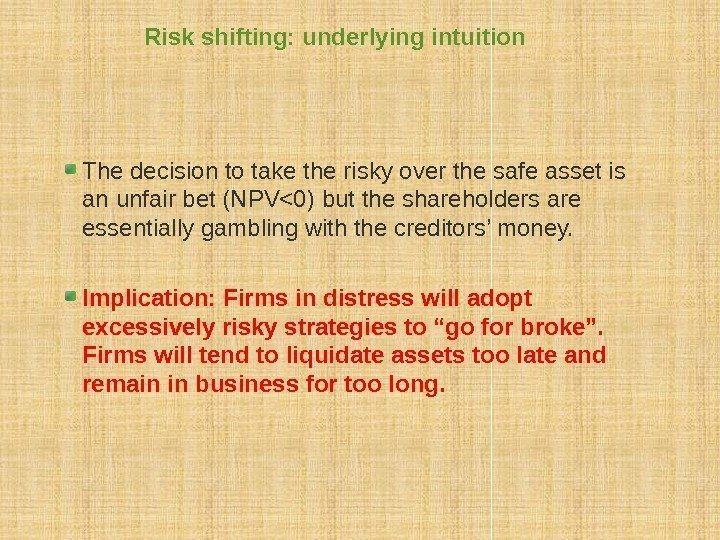 Risk shifting: underlying intuition

The decision to take the risky over the safe asset is an unfair bet (NPV<0) but the shareholders are essentially gambling with the creditors' money.

Implication: Firms in distress will adopt excessively risky strategies to "go for broke". Firms will tend to liquidate assets too late and remain in business for too long.